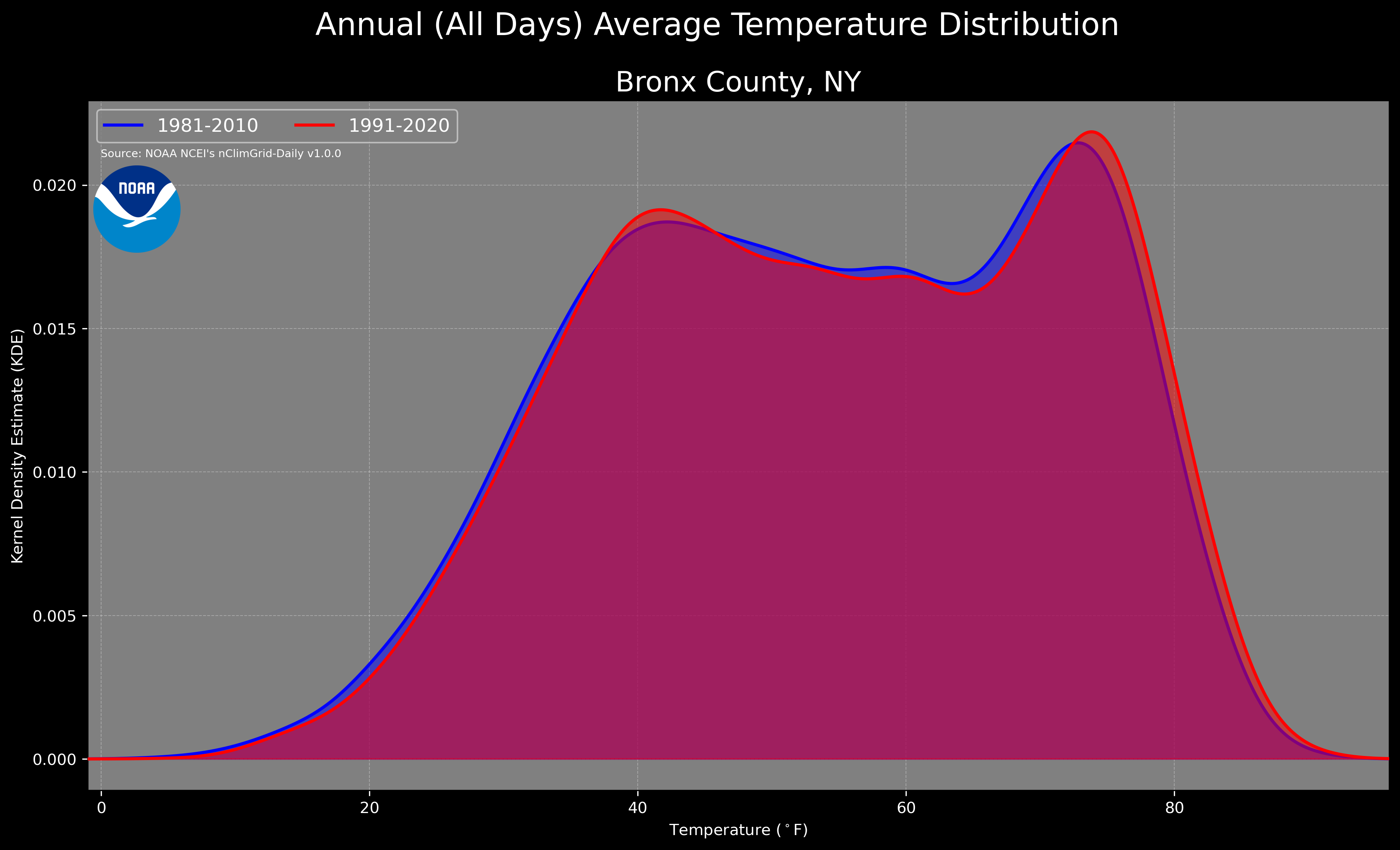 Annual (All Days) Average Temperature Distribution

Bronx County, NY

1981-2010
1991-2020

Source: NOAA NCEI's nClimGrid-Daily v1.0.0

NOAA

Kernel Density Estimate (KDE)

0.020
0.015
0.010
0.005
0.000

0
20
40
60
80

Temperature ($^\circ$F)